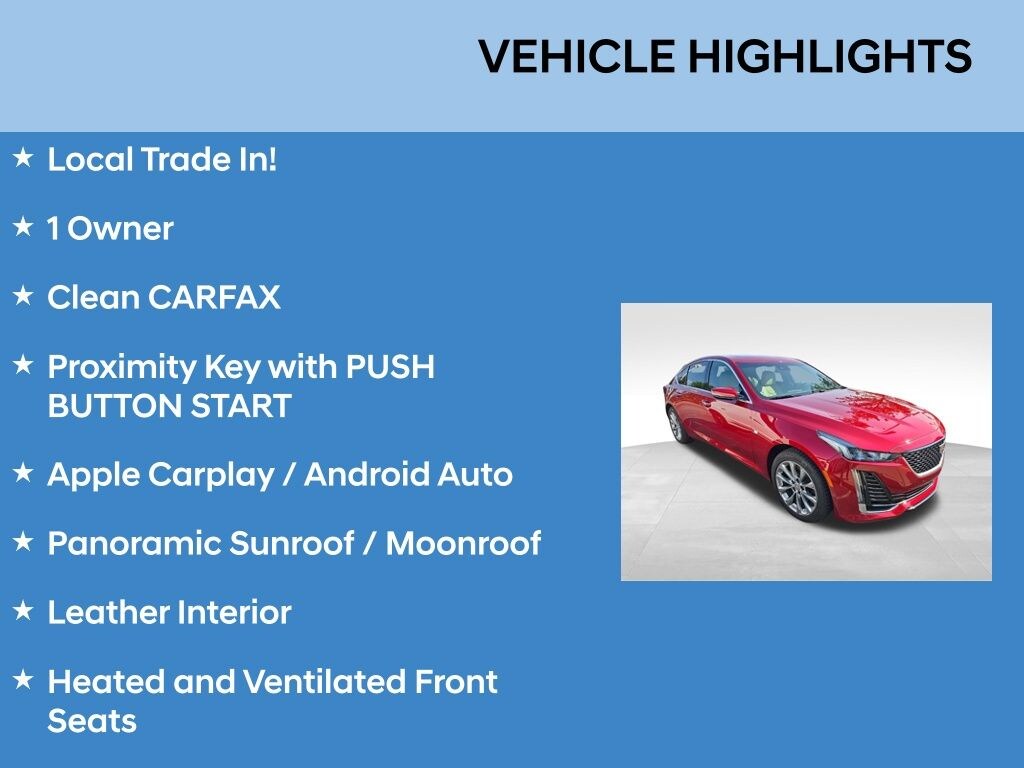 VEHICLE HIGHLIGHTS

★ Local Trade In!

★ 1 Owner

★ Clean CARFAX

★ Proximity Key with PUSH BUTTON START

★ Apple Carplay / Android Auto

★ Panoramic Sunroof / Moonroof

★ Leather Interior

★ Heated and Ventilated Front Seats